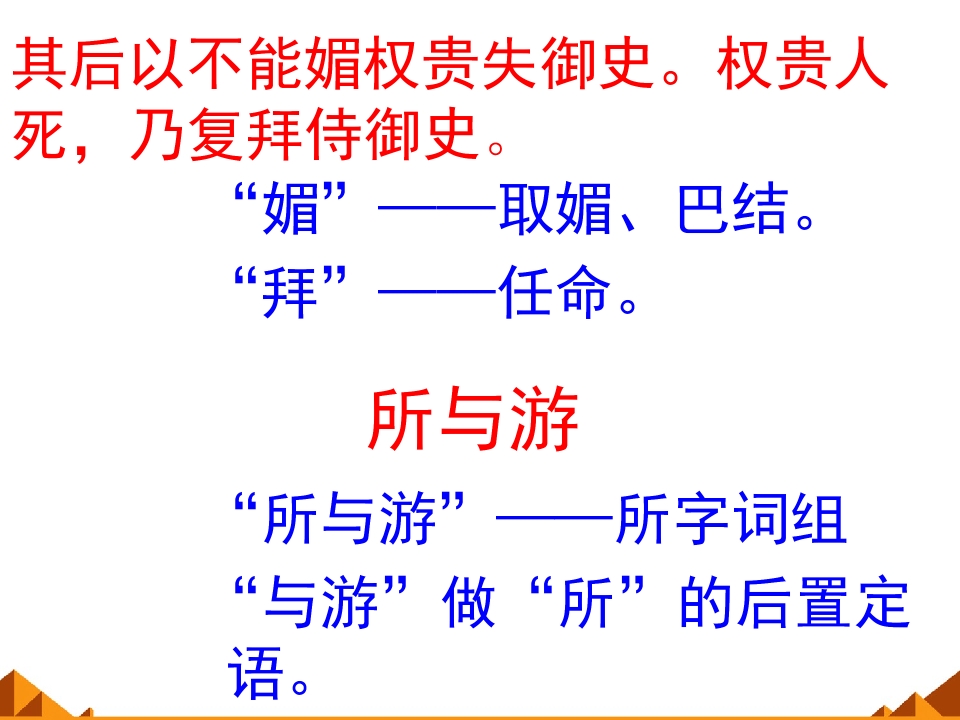 其后以不能媚权贵失御史。权贵人死，乃复拜侍御史。

“媚”——取媚、巴结。

“拜”——任命。

所与游

“所与游”——所字词组

“与游”做“所”的后置定语。